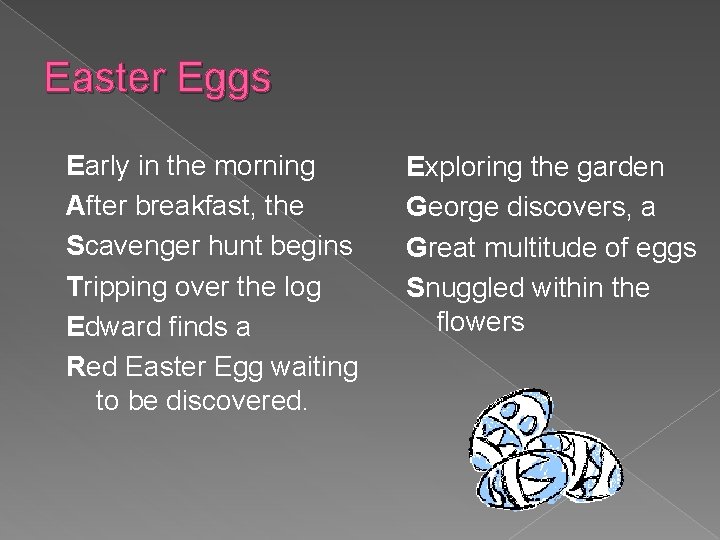 Easter Eggs

Early in the morning
After breakfast, the
Scavenger hunt begins
Tripping over the log
Edward finds a
Red Easter Egg waiting to be discovered.

Exploring the garden
George discovers, a
Great multitude of eggs
Snuggled within the flowers